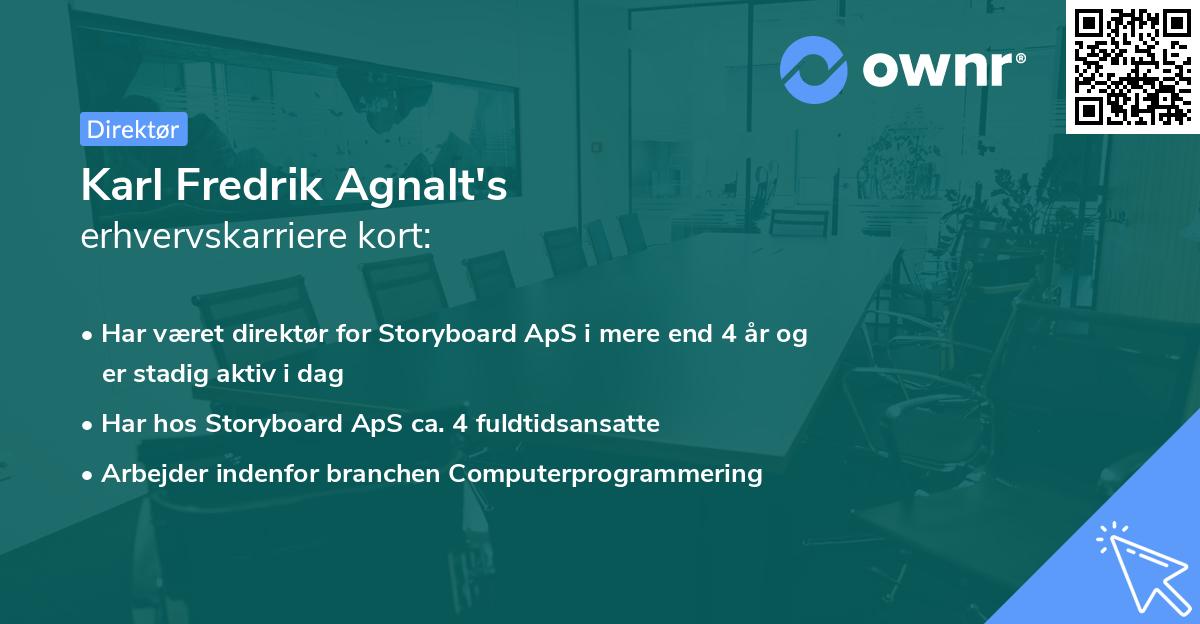 ownr®

Direktør

Karl Fredrik Agnalt's
erhvervskarriere kort:

• Har været direktør for Storyboard ApS i mere end 4 år og er stadig aktiv i dag
• Har hos Storyboard ApS ca. 4 fuldtidsansatte
• Arbejder indenfor branchen Computerprogrammering